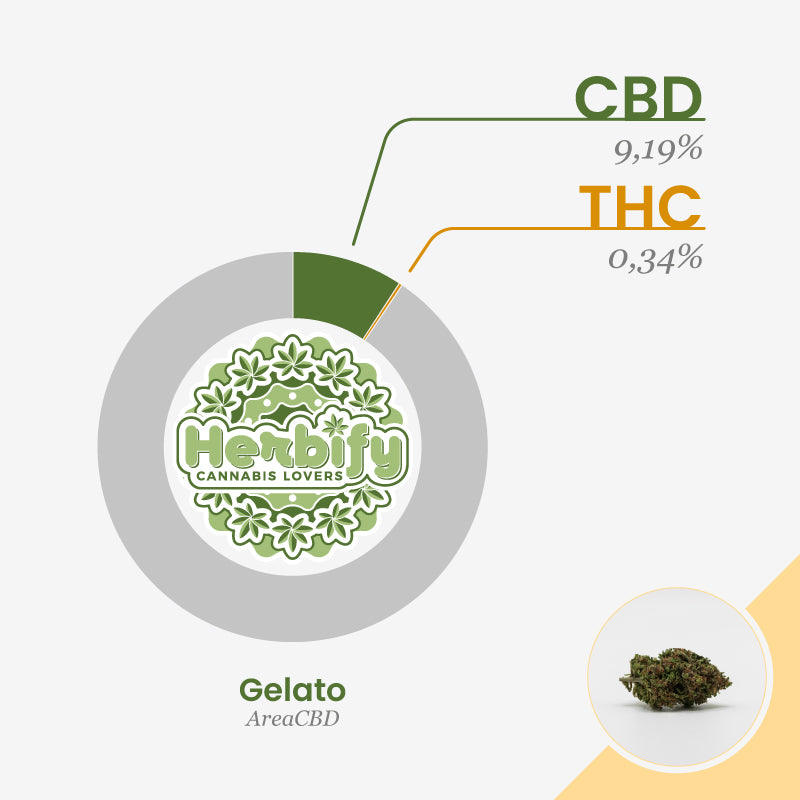 CBD
9,19%
THC
0,34%

Herbify
CANNABIS LOVERS

Gelato
AreaCBD